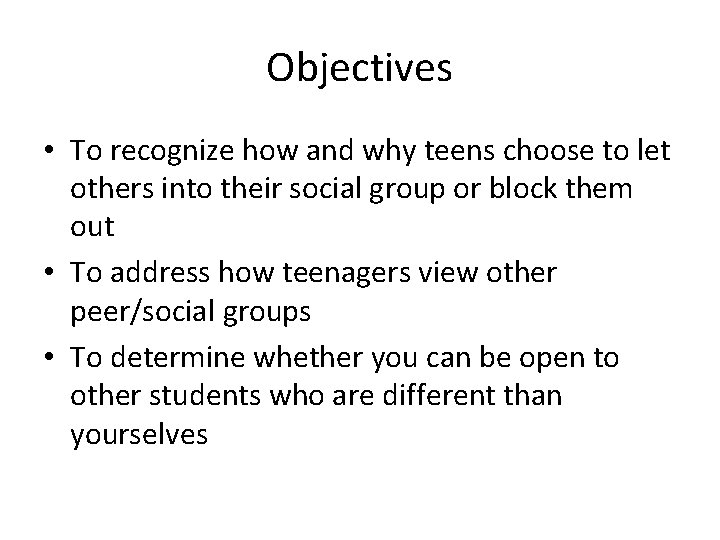 Objectives

• To recognize how and why teens choose to let others into their social group or block them out
• To address how teenagers view other peer/social groups
• To determine whether you can be open to other students who are different than yourselves